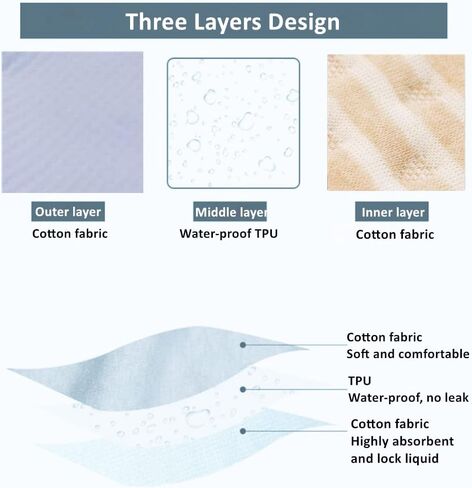 Three Layers Design

Outer layer
Cotton fabric

Middle layer
Water-proof TPU

Inner layer
Cotton fabric

Cotton fabric
Soft and comfortable

TPU
Water-proof, no leak

Cotton fabric
Highly absorbent and lock liquid